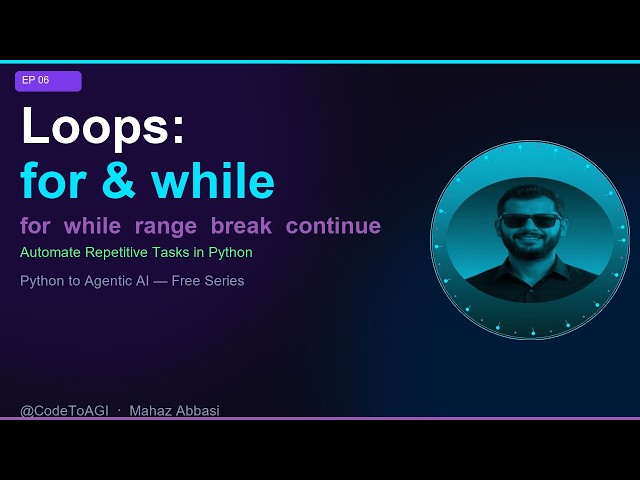 EP 06

Loops:
for & while

for while range break continue

Automate Repetitive Tasks in Python

Python to Agentic AI — Free Series

@CodeToAGI · Mahaz Abbasi